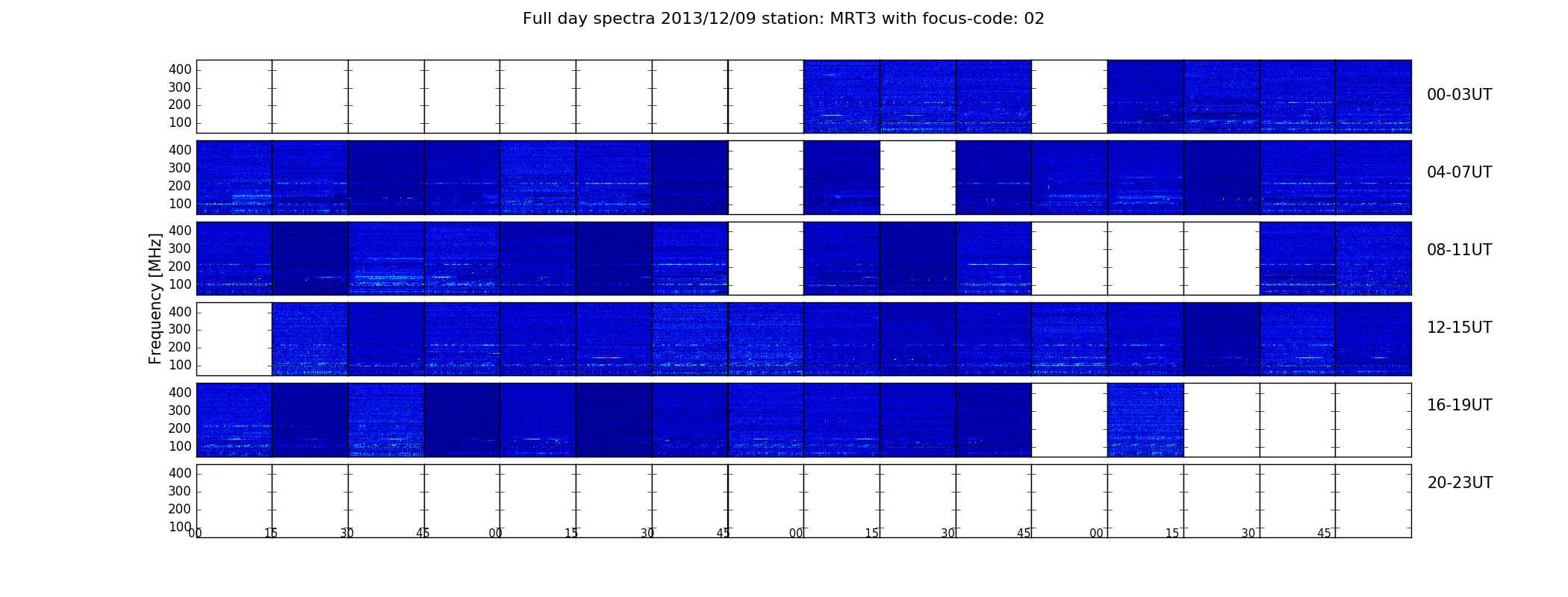 Full day spectra 2013/12/09 station: MRT3 with focus-code: 02

Frequency [MHz]

400
300
200
100

00-03UT

400
300
200
100

04-07UT

400
300
200
100

08-11UT

400
300
200
100

12-15UT

400
300
200
100

16-19UT

400
300
200
100

20-23UT

00 15 30 45 00 15 30 45 00 15 30 45 00 15 30 45